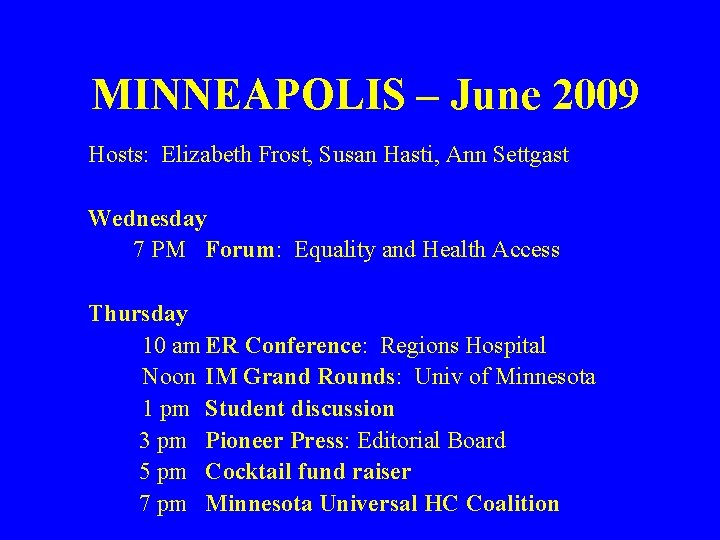 MINNEAPOLIS – June 2009

Hosts: Elizabeth Frost, Susan Hasti, Ann Settgast

Wednesday
7 PM Forum: Equality and Health Access

Thursday
10 am ER Conference: Regions Hospital
Noon IM Grand Rounds: Univ of Minnesota
1 pm Student discussion
3 pm Pioneer Press: Editorial Board
5 pm Cocktail fund raiser
7 pm Minnesota Universal HC Coalition